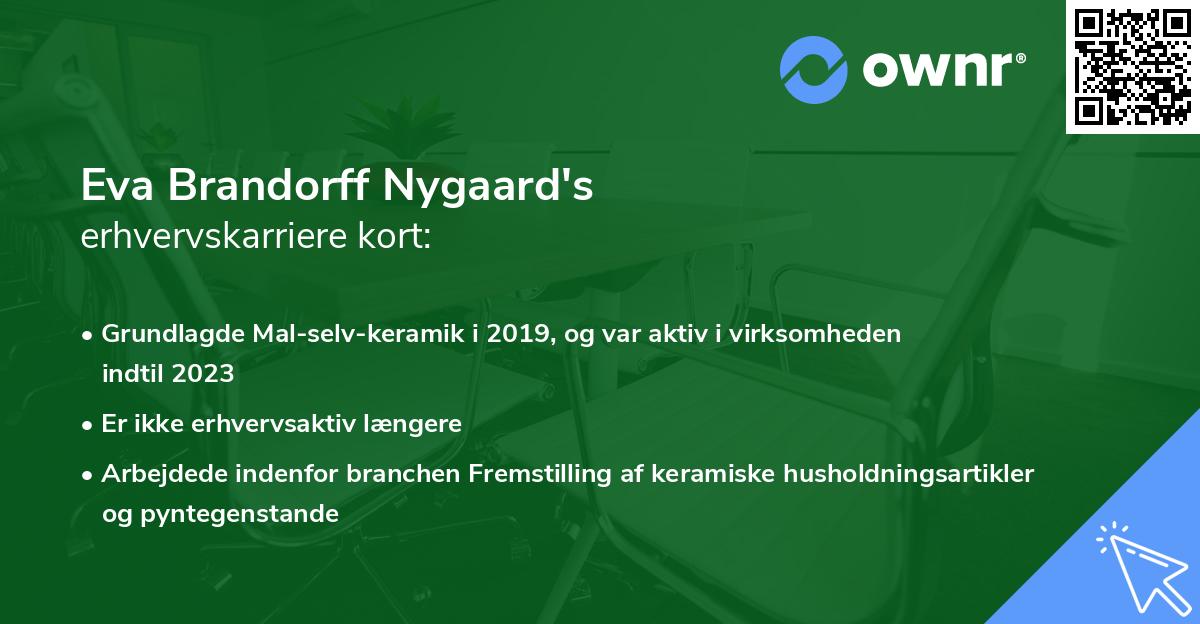 ownr®

Eva Brandorff Nygaard's
erhvervskarriere kort:

• Grundlagde Mal-selv-keramik i 2019, og var aktiv i virksomheden indtil 2023
• Er ikke erhvervsaktiv længere
• Arbejdede indenfor branchen Fremstilling af keramiske husholdningsartikler og pyntegenstande